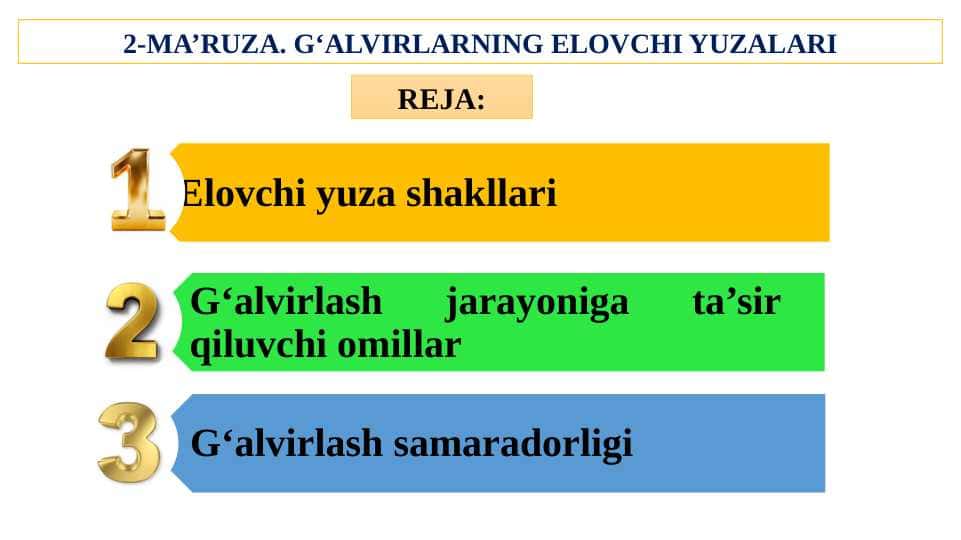 2-MA’RUZA. G‘ALVIRLARNING ELOVCHI YUZALARI

REJA:

1 Elovchi yuza shakllari

2 G‘alvirlash jarayoniga ta’sir qiluvchi omillar

3 G‘alvirlash samaradorligi